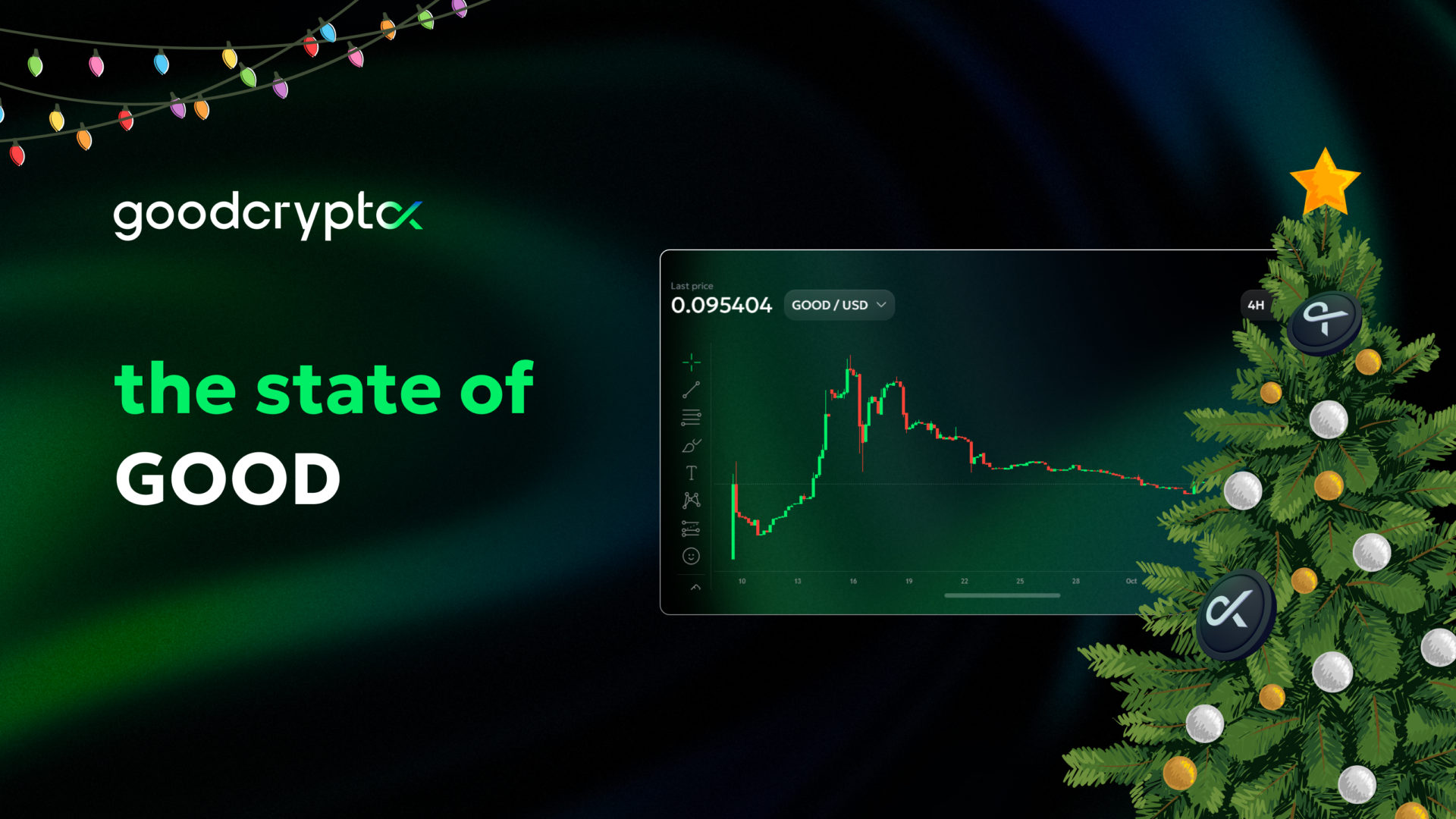 goodcryptox

the state of
GOOD

Last price
0.095404
GOOD / USD
4H

10
13
16
19
22
25
28
Oct